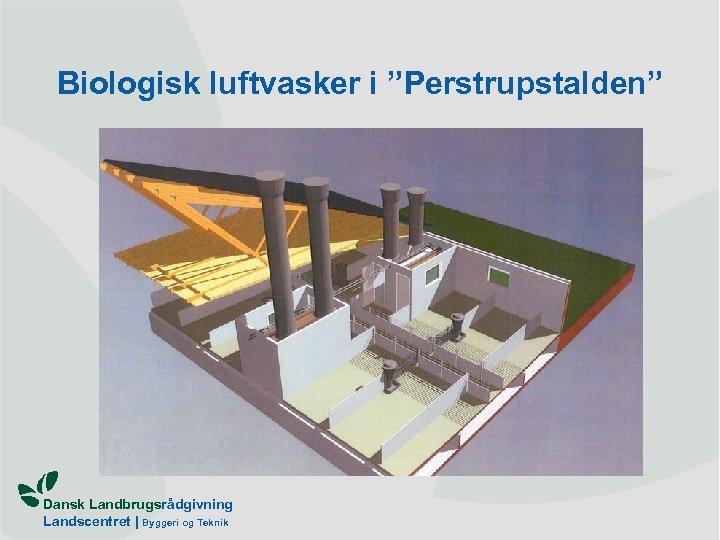 Biologisk luftvasker i ”Perstrupstalden”

Dansk Landbrugsrådgivning
Landscentret | Byggeri og Teknik